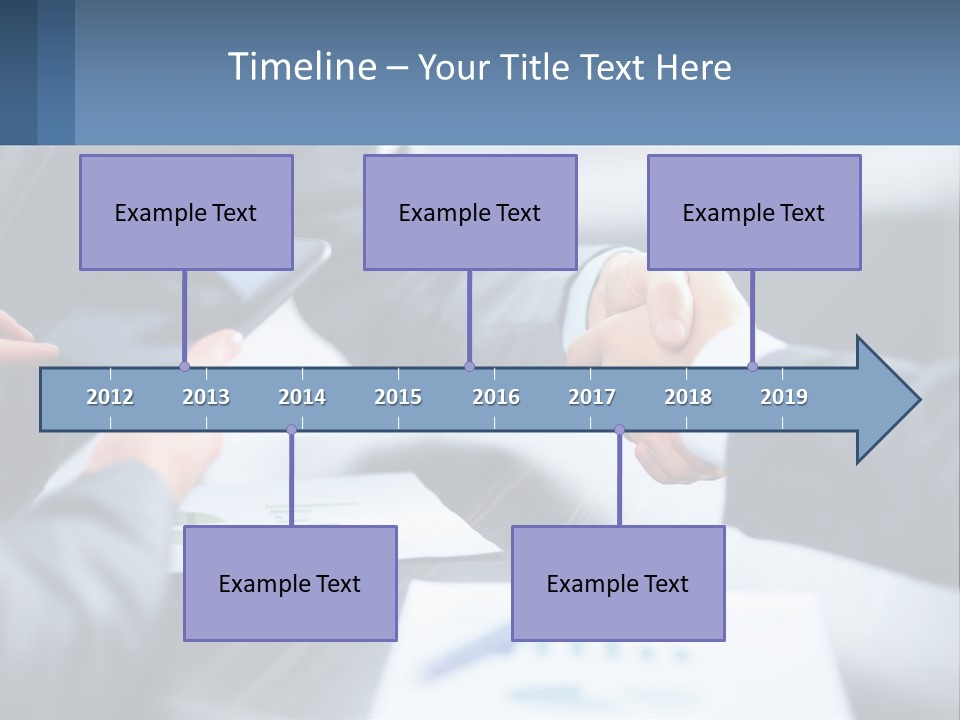 Timeline – Your Title Text Here

Example Text

Example Text

Example Text

2012 2013 2014 2015 2016 2017 2018 2019

Example Text

Example Text